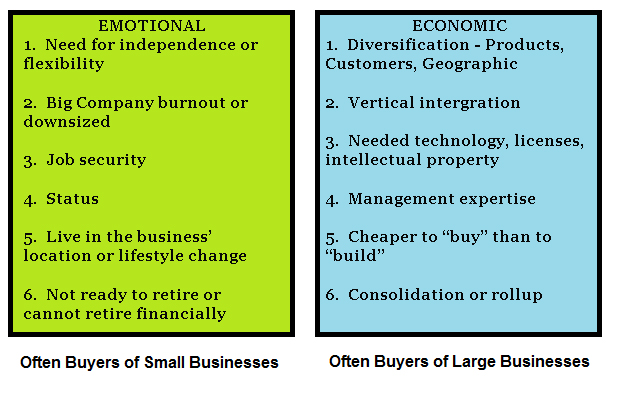 EMOTIONAL

1. Need for independence or flexibility

2. Big Company burnout or downsized

3. Job security

4. Status

5. Live in the business' location or lifestyle change

6. Not ready to retire or cannot retire financially

Often Buyers of Small Businesses

ECONOMIC

1. Diversification - Products, Customers, Geographic

2. Vertical intergration

3. Needed technology, licenses, intellectual property

4. Management expertise

5. Cheaper to "buy" than to "build"

6. Consolidation or rollup

Often Buyers of Large Businesses